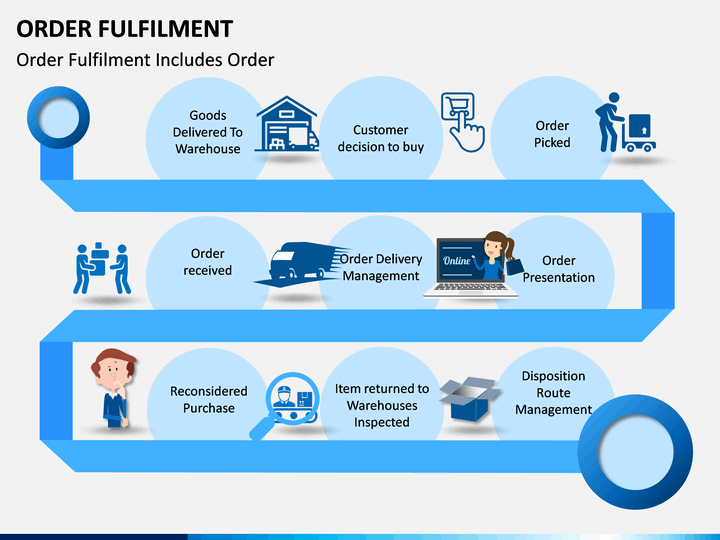 ORDER FULFILMENT

Order Fulfilment Includes Order

Goods Delivered To Warehouse

Customer decision to buy

Order Picked

Order received

Order Delivery Management

Online

Order Presentation

Reconsidered Purchase

Item returned to Warehouses Inspected

Disposition Route Management